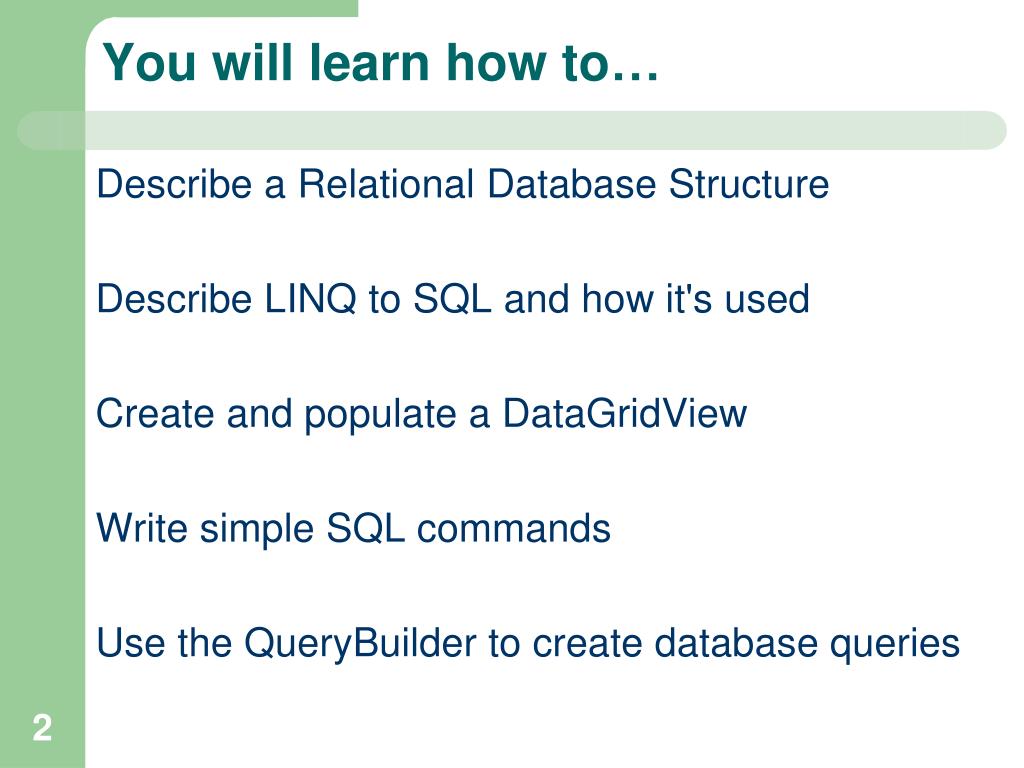 You will learn how to…

Describe a Relational Database Structure

Describe LINQ to SQL and how it's used

Create and populate a DataGridView

Write simple SQL commands

Use the QueryBuilder to create database queries

2